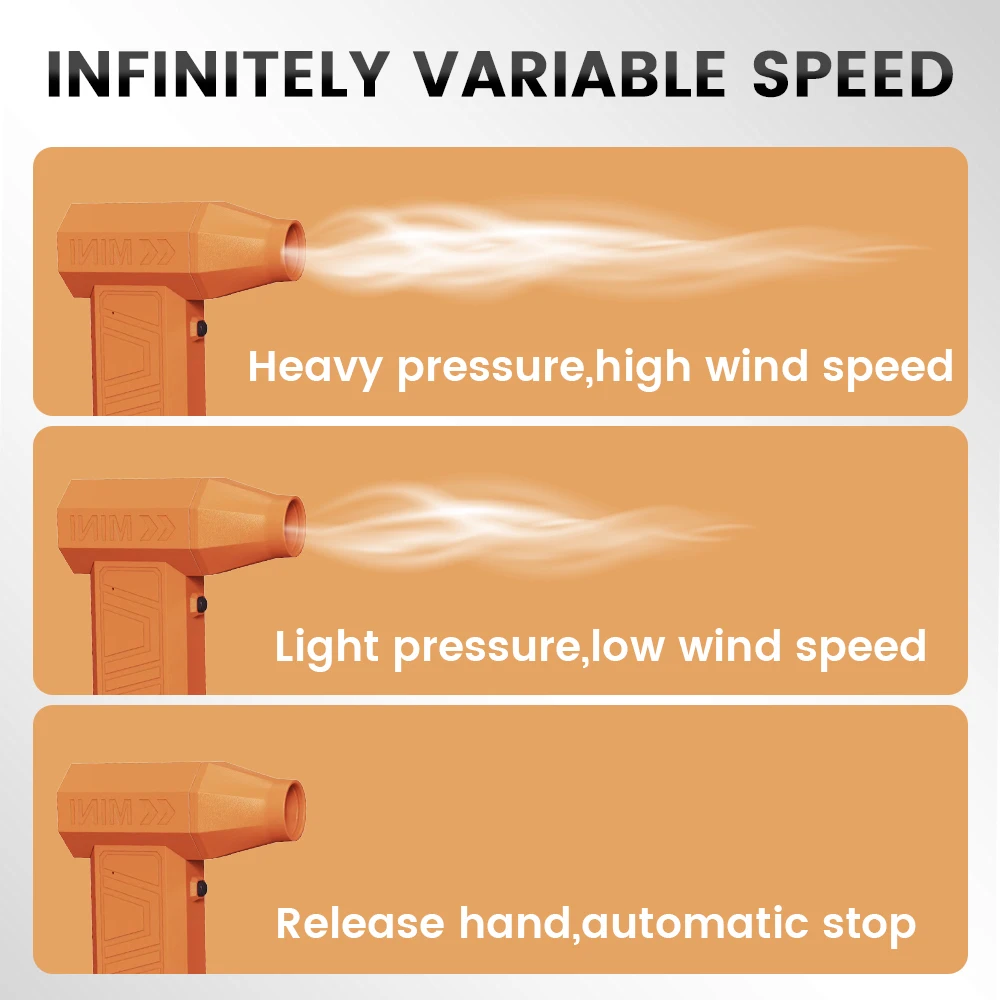 INFINITELY VARIABLE SPEED

MINI

Heavy pressure,high wind speed

MINI

Light pressure,low wind speed

MINI

Release hand,automatic stop